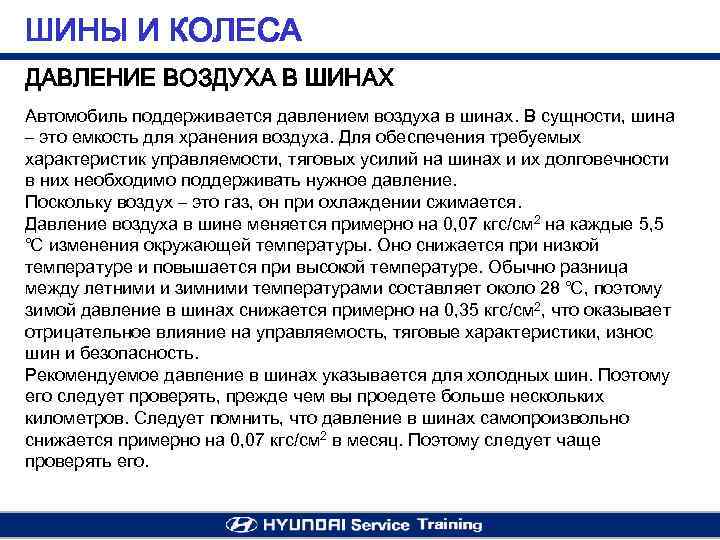 ШИНЫ И КОЛЕСА

ДАВЛЕНИЕ ВОЗДУХА В ШИНАХ

Автомобиль поддерживается давлением воздуха в шинах. В сущности, шина – это емкость для хранения воздуха. Для обеспечения требуемых характеристик управляемости, тяговых усилий на шинах и их долговечности в них необходимо поддерживать нужное давление.
Поскольку воздух – это газ, он при охлаждении сжимается.
Давление воздуха в шине меняется примерно на 0,07 кгс/см$^2$ на каждые 5,5 ℃ изменения окружающей температуры. Оно снижается при низкой температуре и повышается при высокой температуре. Обычно разница между летними и зимними температурами составляет около 28 ℃, поэтому зимой давление в шинах снижается примерно на 0,35 кгс/см$^2$, что оказывает отрицательное влияние на управляемость, тяговые характеристики, износ шин и безопасность.
Рекомендуемое давление в шинах указывается для холодных шин. Поэтому его следует проверять, прежде чем вы проедете больше нескольких километров. Следует помнить, что давление в шинах самопроизвольно снижается примерно на 0,07 кгс/см$^2$ в месяц. Поэтому следует чаще проверять его.

HYUNDAI Service Training